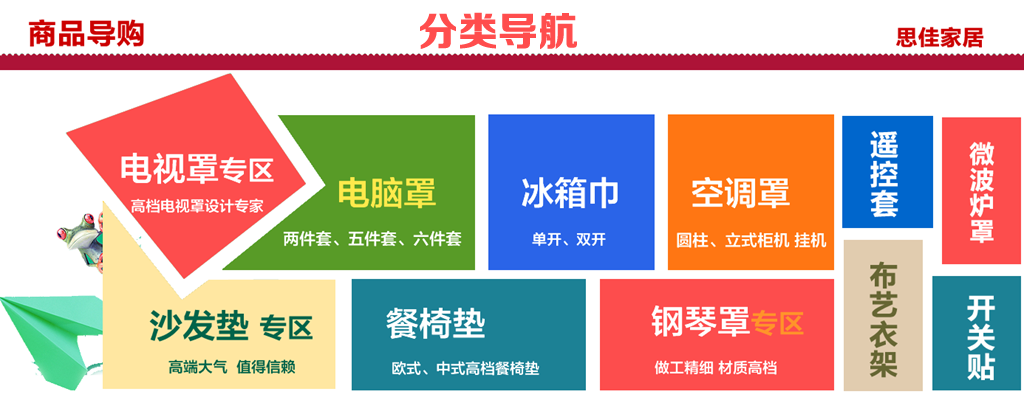 商品导购

分类导航

思佳家居

电视罩专区
高档电视罩设计专家

电脑罩
两件套、五件套、六件套

冰箱巾
单开、双开

空调罩
圆柱、立式柜机 挂机

遥控套

微波炉罩

沙发垫 专区
高端大气 值得信赖

餐椅垫
欧式、中式高档餐椅垫

钢琴罩专区
做工精细 材质高档

布艺衣架

开关贴